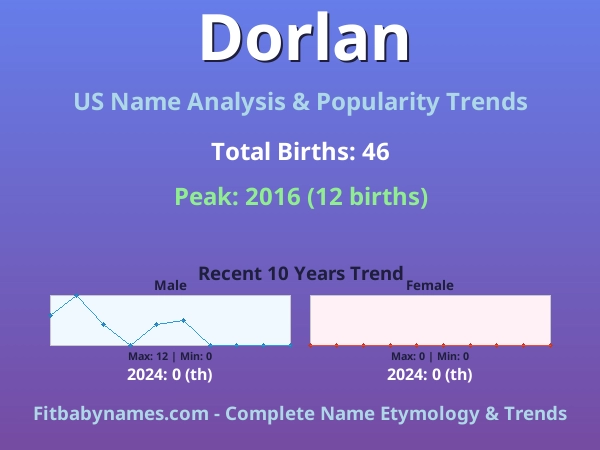 Dorlan

US Name Analysis & Popularity Trends

Total Births: 46

Peak: 2016 (12 births)

Recent 10 Years Trend

Male

Max: 12 | Min: 0

2024: 0 (th)

Female

Max: 0 | Min: 0

2024: 0 (th)

Fitbabynames.com - Complete Name Etymology & Trends